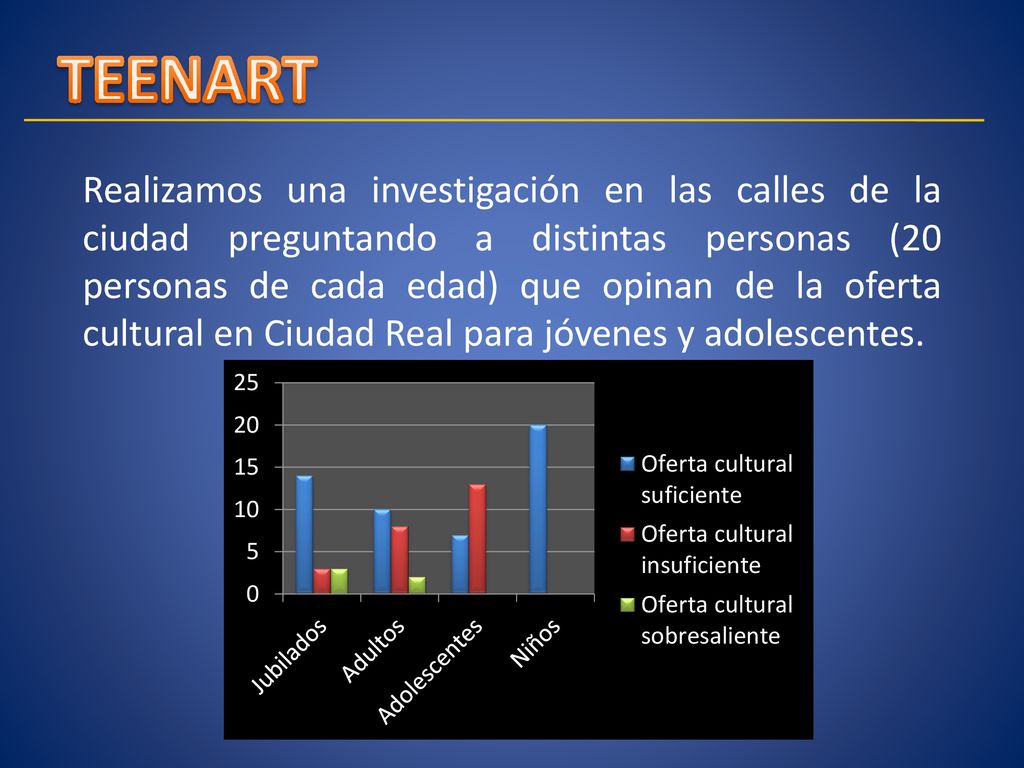 TEENART

Realizamos una investigación en las calles de la ciudad preguntando a distintas personas (20 personas de cada edad) que opinan de la oferta cultural en Ciudad Real para jóvenes y adolescentes.

25
20
15
10
5
0

Jubilados
Adultos
Adolescentes
Niños

Oferta cultural suficiente
Oferta cultural insuficiente
Oferta cultural sobresaliente